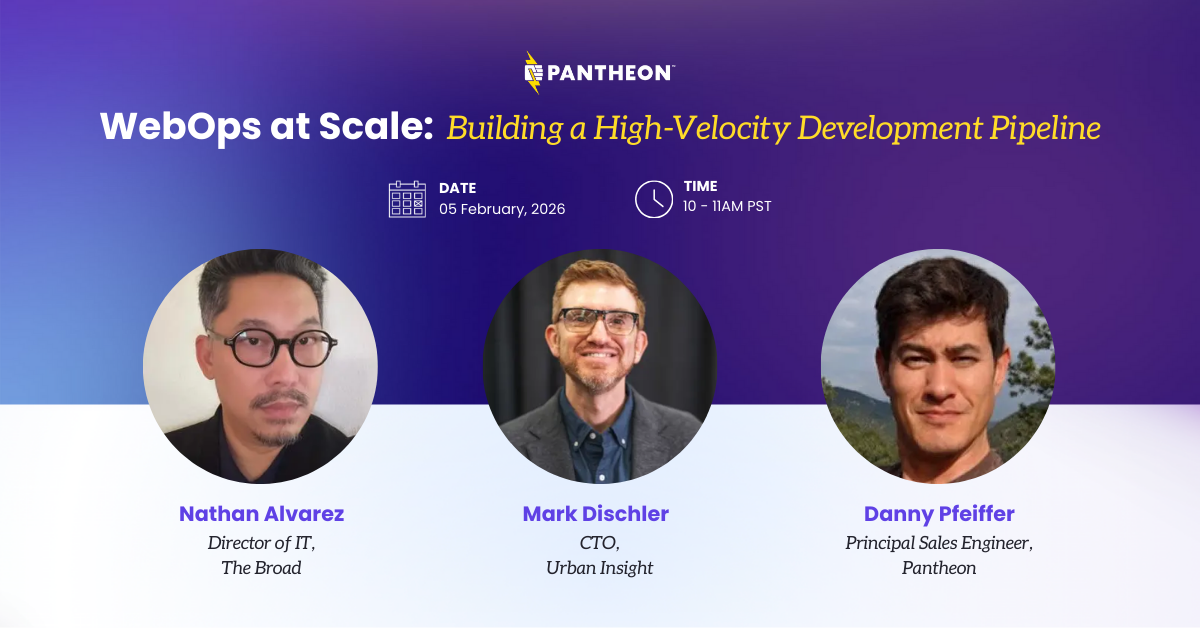 PANTHEON™

WebOps at Scale: Building a High-Velocity Development Pipeline

DATE
05 February, 2026

TIME
10 - 11AM PST

Nathan Alvarez
Director of IT,
The Broad

Mark Dischler
CTO,
Urban Insight

Danny Pfeiffer
Principal Sales Engineer,
Pantheon